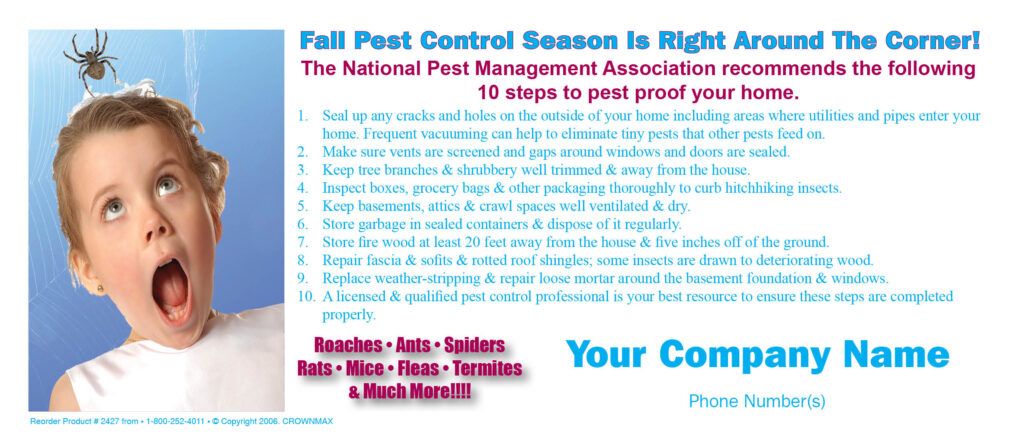 Fall Pest Control Season Is Right Around The Corner!

The National Pest Management Association recommends the following 10 steps to pest proof your home.

1. Seal up any cracks and holes on the outside of your home including areas where utilities and pipes enter your home. Frequent vacuuming can help to eliminate tiny pests that other pests feed on.
2. Make sure vents are screened and gaps around windows and doors are sealed.
3. Keep tree branches & shrubbery well trimmed & away from the house.
4. Inspect boxes, grocery bags & other packaging thoroughly to curb hitchhiking insects.
5. Keep basements, attics & crawl spaces well ventilated & dry.
6. Store garbage in sealed containers & dispose of it regularly.
7. Store fire wood at least 20 feet away from the house & five inches off of the ground.
8. Repair fascia & sofits & rotted roof shingles; some insects are drawn to deteriorating wood.
9. Replace weather-stripping & repair loose mortar around the basement foundation & windows.
10. A licensed & qualified pest control professional is your best resource to ensure these steps are completed properly.

Roaches • Ants • Spiders
Rats • Mice • Fleas • Termites
& Much More!!!!

Your Company Name

Phone Number(s)

Reorder Product # 2427 from • 1-800-252-4011 • © Copyright 2006. CROWNMAX